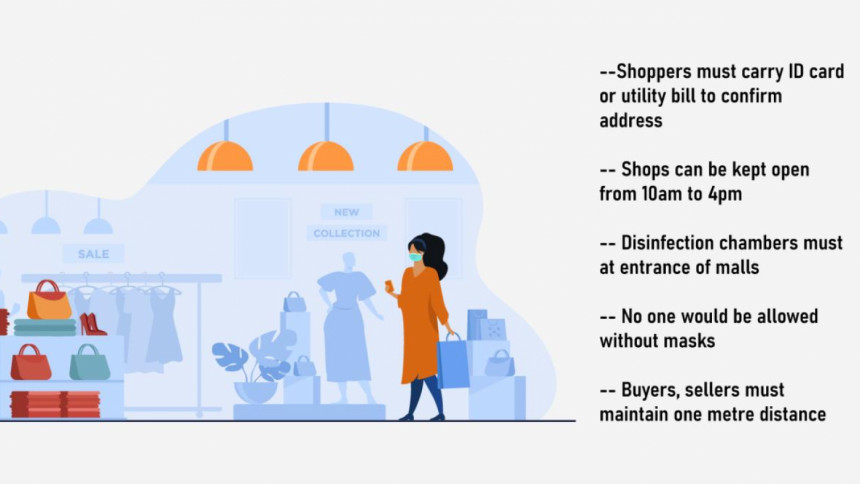 SALE

NEW

COLLECTION

--Shoppers must carry ID card or utility bill to confirm address

-- Shops can be kept open from 10am to 4pm

-- Disinfection chambers must at entrance of malls

-- No one would be allowed without masks

-- Buyers, sellers must maintain one metre distance